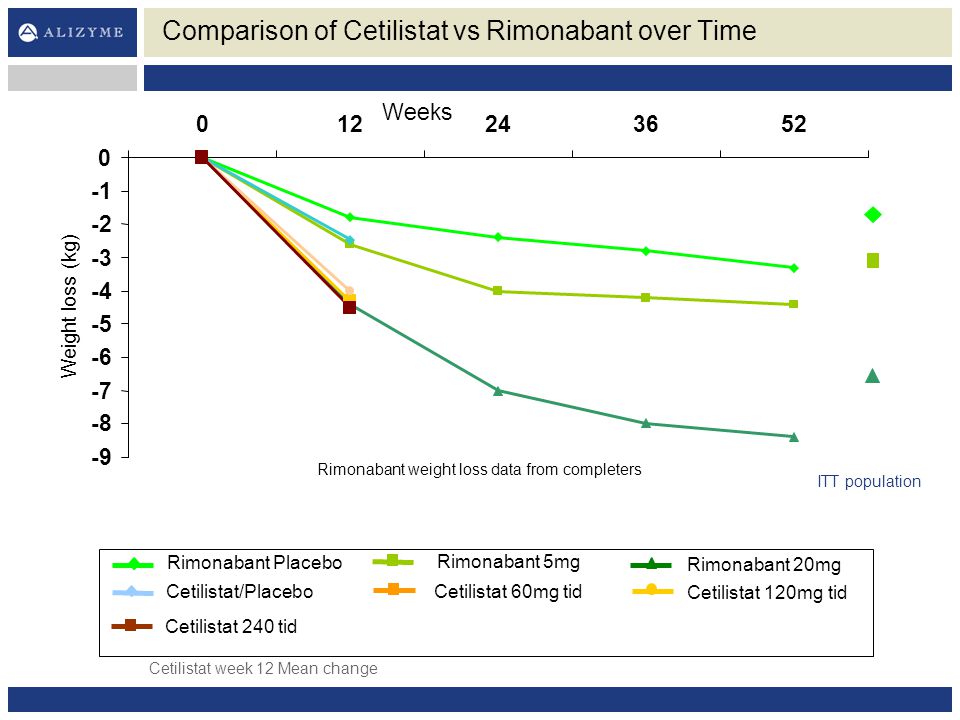 ALIZYME

Comparison of Cetilistat vs Rimonabant over Time

Weeks

0 12 24 36 52

0
-1
-2
-3
-4
-5
-6
-7
-8
-9

Weight loss (kg)

Rimonabant weight loss data from completers

ITT population

Rimonabant Placebo
Rimonabant 5mg
Rimonabant 20mg
Cetilistat/Placebo
Cetilistat 60mg tid
Cetilistat 120mg tid
Cetilistat 240 tid

Cetilistat week 12 Mean change